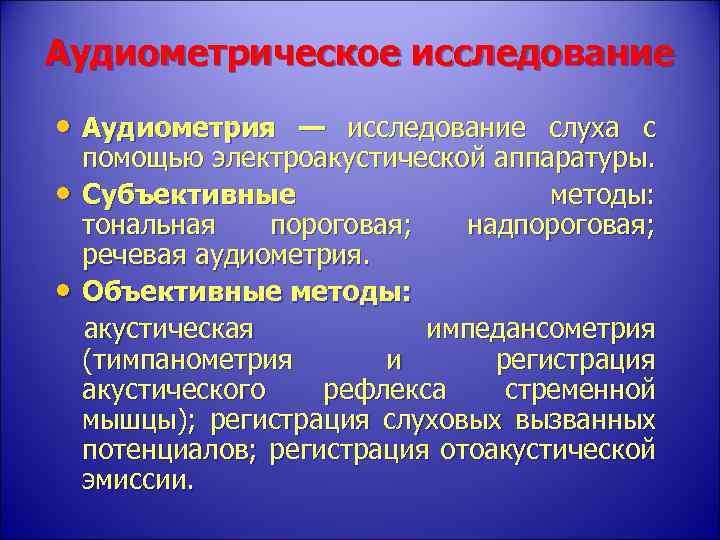 Аудиометрическое исследование

• Аудиометрия — исследование слуха с помощью электроакустической аппаратуры.

• Субъективные методы: тональная пороговая; надпороговая; речевая аудиометрия.

• Объективные методы:

акустическая импедансометрия (тимпанометрия и регистрация акустического рефлекса стременной мышцы); регистрация слуховых вызванных потенциалов; регистрация отоакустической эмиссии.